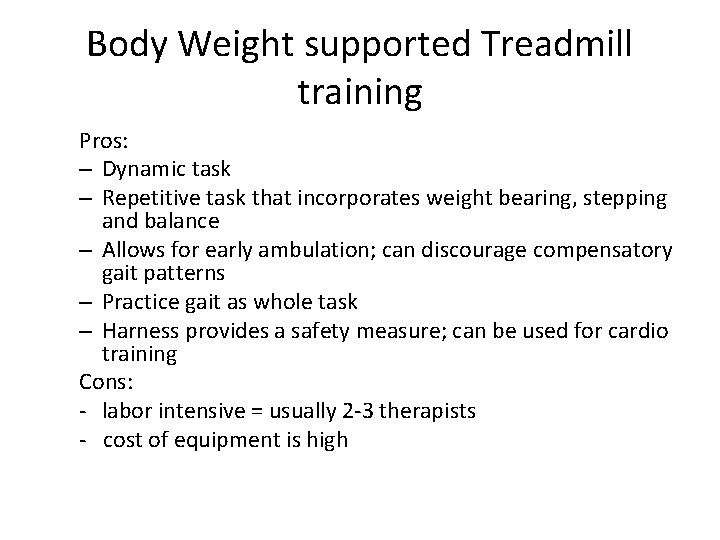 Body Weight supported Treadmill training

Pros:
– Dynamic task
– Repetitive task that incorporates weight bearing, stepping and balance
– Allows for early ambulation; can discourage compensatory gait patterns
– Practice gait as whole task
– Harness provides a safety measure; can be used for cardio training

Cons:
- labor intensive = usually 2-3 therapists
- cost of equipment is high